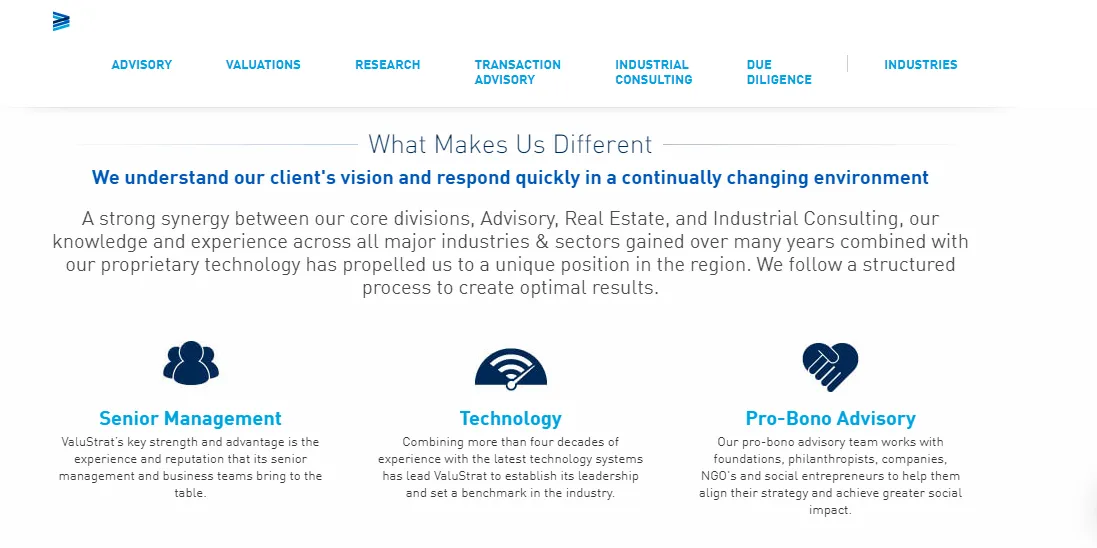 ADVISORY VALUATIONS RESEARCH TRANSACTION ADVISORY INDUSTRIAL CONSULTING DUE DILIGENCE INDUSTRIES

What Makes Us Different

We understand our client's vision and respond quickly in a continually changing environment

A strong synergy between our core divisions, Advisory, Real Estate, and Industrial Consulting, our knowledge and experience across all major industries & sectors gained over many years combined with our proprietary technology has propelled us to a unique position in the region. We follow a structured process to create optimal results.

Senior Management

ValuStrat's key strength and advantage is the experience and reputation that its senior management and business teams bring to the table.

Technology

Combining more than four decades of experience with the latest technology systems has lead ValuStrat to establish its leadership and set a benchmark in the industry.

Pro-Bono Advisory

Our pro-bono advisory team works with foundations, philanthropists, companies, NGO's and social entrepreneurs to help them align their strategy and achieve greater social impact.